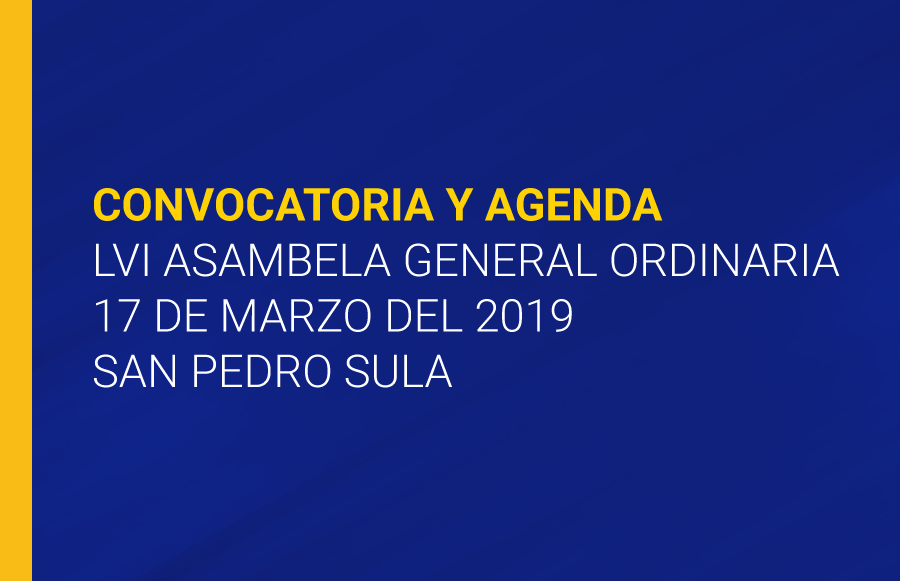 CONVOCATORIA Y AGENDA
LVI ASAMBELA GENERAL ORDINARIA
17 DE MARZO DEL 2019
SAN PEDRO SULA